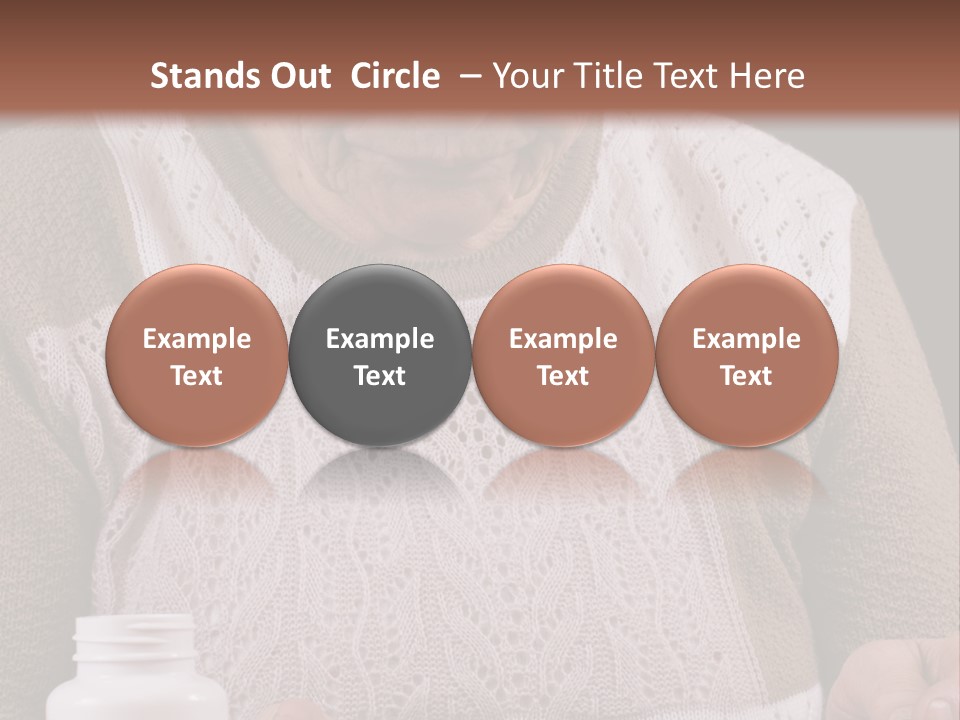 Stands Out Circle – Your Title Text Here

Example Text

Example Text

Example Text

Example Text